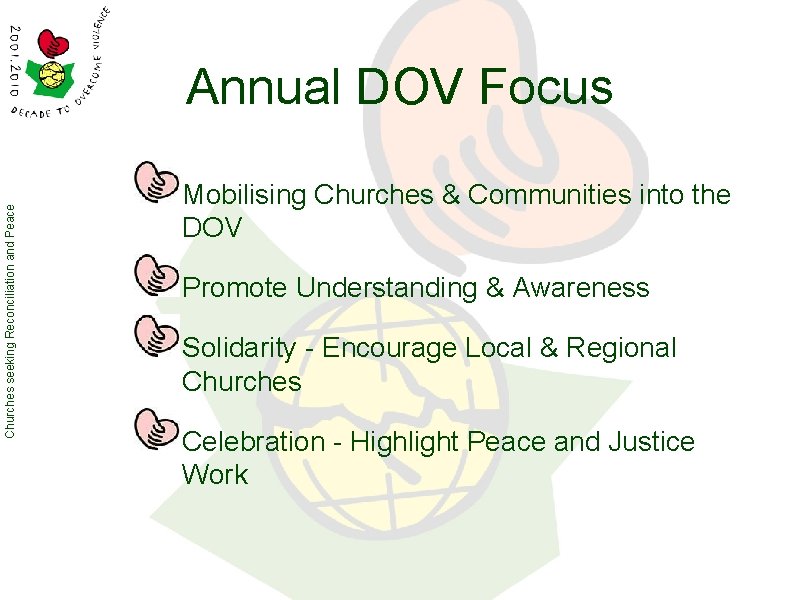 2001.2010
DECADE TO OVERCOME VIOLENCE

Churches seeking Reconciliation and Peace

Annual DOV Focus

Mobilising Churches & Communities into the DOV

Promote Understanding & Awareness

Solidarity - Encourage Local & Regional Churches

Celebration - Highlight Peace and Justice Work